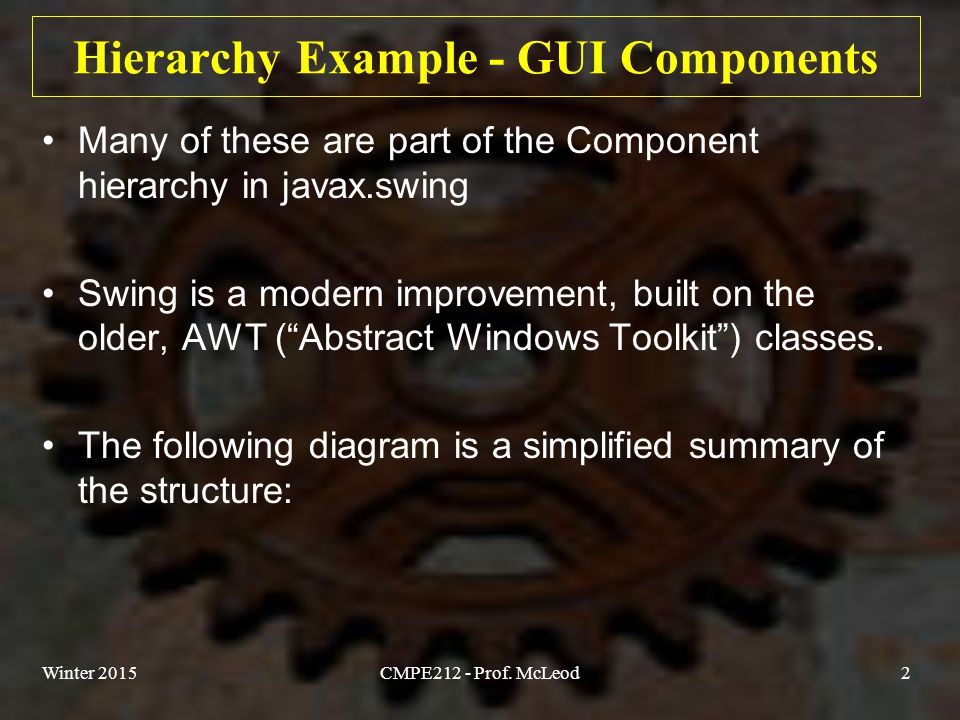 Hierarchy Example - GUI Components

• Many of these are part of the Component hierarchy in javax.swing

• Swing is a modern improvement, built on the older, AWT (“Abstract Windows Toolkit”) classes.

• The following diagram is a simplified summary of the structure:

Winter 2015

CMPE212 - Prof. McLeod

2